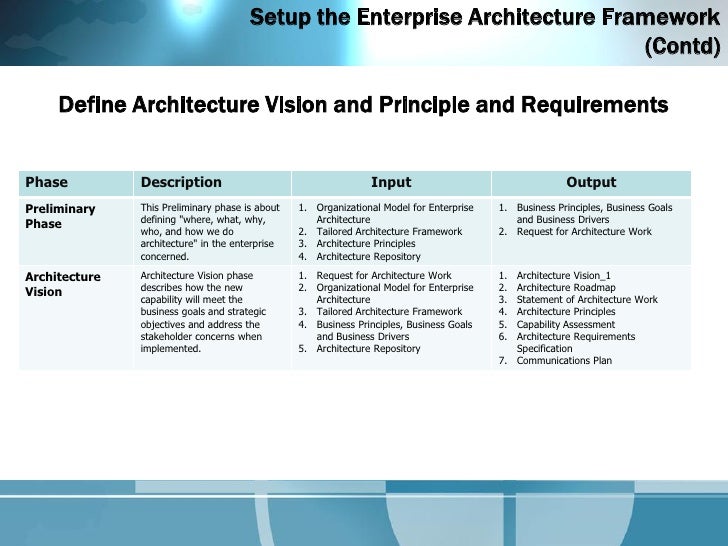 Setup the Enterprise Architecture Framework (Contd)

Define Architecture Vision and Principle and Requirements

| Phase | Description | Input | Output |
|---|---|---|---|
| Preliminary Phase | This Preliminary phase is about defining "where, what, why, who, and how we do architecture" in the enterprise concerned. | 1. Organizational Model for Enterprise Architecture 2. Tailored Architecture Framework 3. Architecture Principles 4. Architecture Repository | 1. Business Principles, Business Goals and Business Drivers 2. Request for Architecture Work |
| Architecture Vision | Architecture Vision phase describes how the new capability will meet the business goals and strategic objectives and address the stakeholder concerns when implemented. | 1. Request for Architecture Work 2. Organizational Model for Enterprise Architecture 3. Tailored Architecture Framework 4. Business Principles, Business Goals and Business Drivers 5. Architecture Repository | 1. Architecture Vision_1 2. Architecture Roadmap 3. Statement of Architecture Work 4. Architecture Principles 5. Capability Assessment 6. Architecture Requirements Specification 7. Communications Plan |